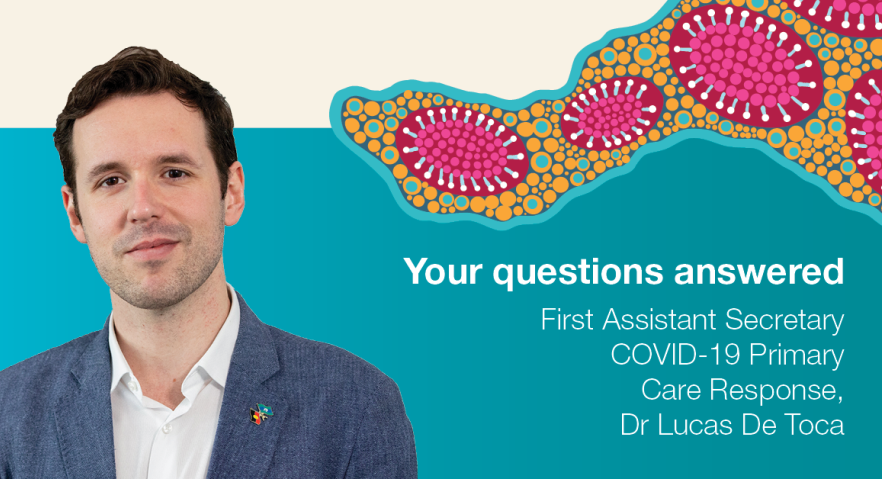 Your questions answered

First Assistant Secretary COVID-19 Primary Care Response, Dr Lucas De Toca